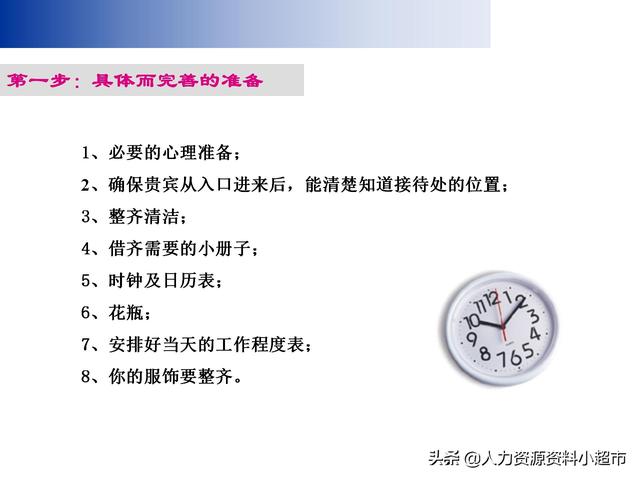 第一步：具体而完善的准备

1、必要的心理准备；

2、确保贵宾从入口进来后，能清楚知道接待处的位置；

3、整齐清洁；

4、借齐需要的小册子；

5、时钟及日历表；

6、花瓶；

7、安排好当天的工作程度表；

8、你的服饰要整齐。

11 12 1 2 3 4 5 6 7 8 9 10

头条 @人力资源资料小超市